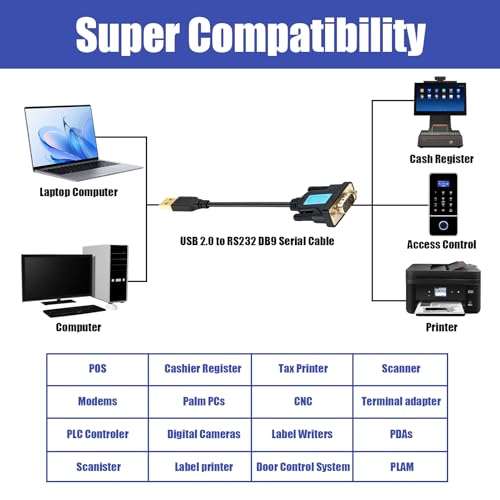 Super Compatibility

Laptop Computer

Computer

USB 2.0 to RS232 DB9 Serial Cable

Cash Register

Access Control

Printer

| POS | Cashier Register | Tax Printer | Scanner |
|---|---|---|---|
| Modems | Palm PCs | CNC | Terminal adapter |
| PLC Controler | Digital Cameras | Label Writers | PDAs |
| Scanister | Label printer | Door Control System | PLAM |